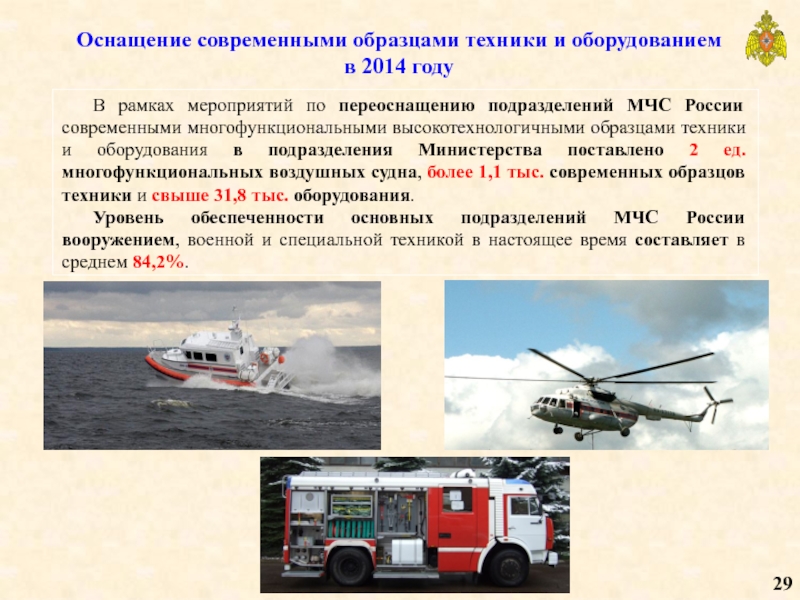 Оснащение современными образцами техники и оборудованием в 2014 году

В рамках мероприятий по переоснащению подразделений МЧС России современными многофункциональными высокотехнологичными образцами техники и оборудования в подразделения Министерства поставлено 2 ед. многофункциональных воздушных судна, более 1,1 тыс. современных образцов техники и свыше 31,8 тыс. оборудования.

Уровень обеспеченности основных подразделений МЧС России вооружением, военной и специальной техникой в настоящее время составляет в среднем 84,2%.

29